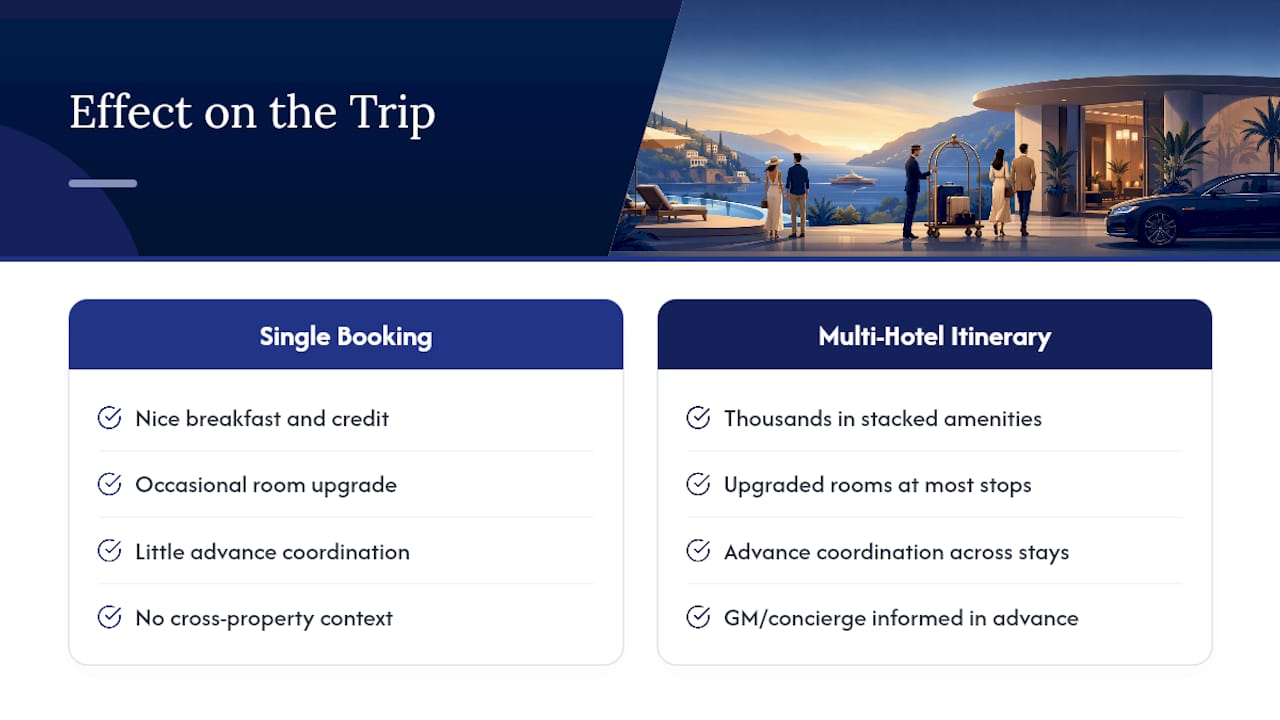 Effect on the Trip

Single Booking

Nice breakfast and credit

Occasional room upgrade

Little advance coordination

No cross-property context

Multi-Hotel Itinerary

Thousands in stacked amenities

Upgraded rooms at most stops

Advance coordination across stays

GM/concierge informed in advance